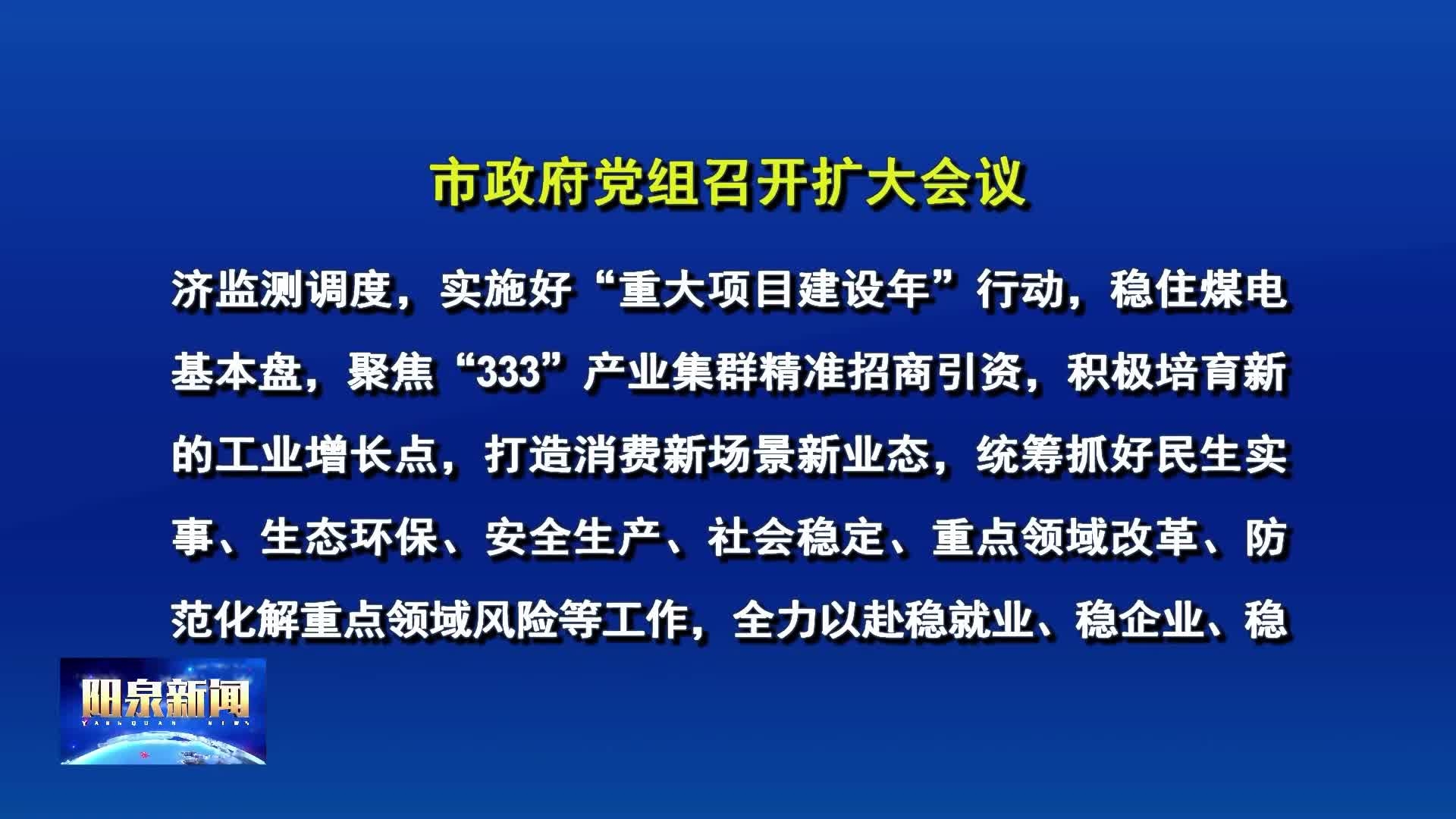 市政府党组召开扩大会议

济监测调度，实施好“重大项目建设年”行动，稳住煤电基本盘，聚焦“333”产业集群精准招商引资，积极培育新的工业增长点，打造消费新场景新业态，统筹抓好民生实事、生态环保、安全生产、社会稳定、重点领域改革、防范化解重点领域风险等工作，全力以赴稳就业、稳企业、稳

阳泉新闻
YANGQUAN NEWS